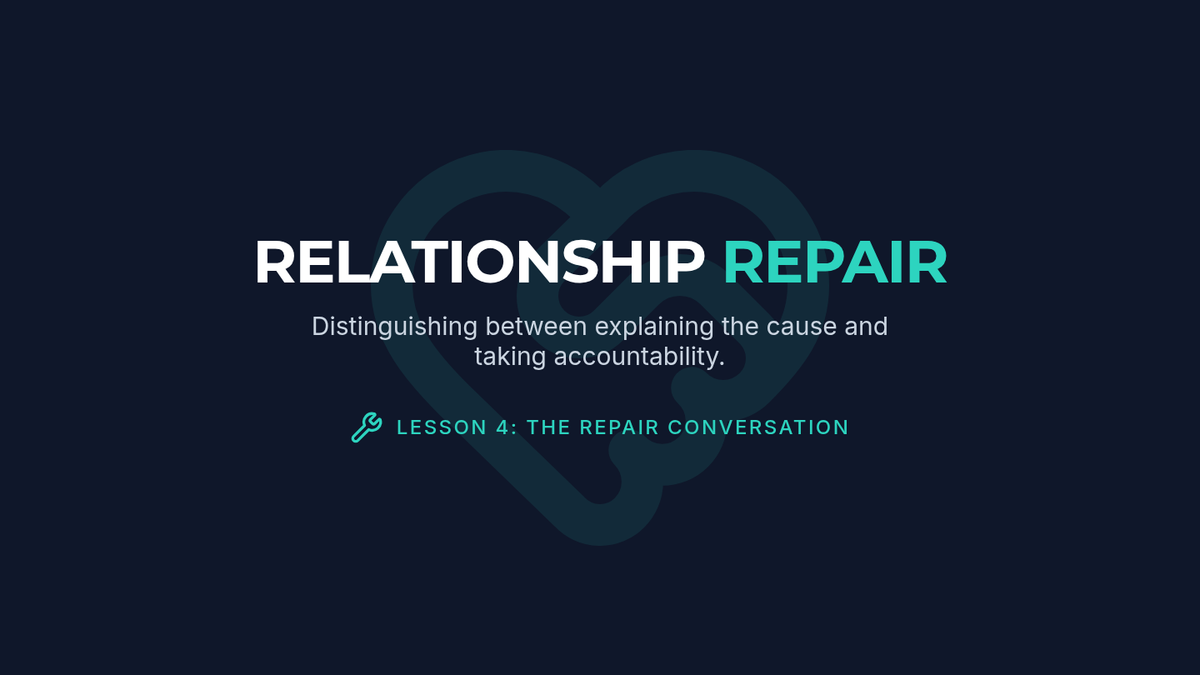 RELATIONSHIP REPAIR

Distinguishing between explaining the cause and taking accountability.

LESSON 4: THE REPAIR CONVERSATION